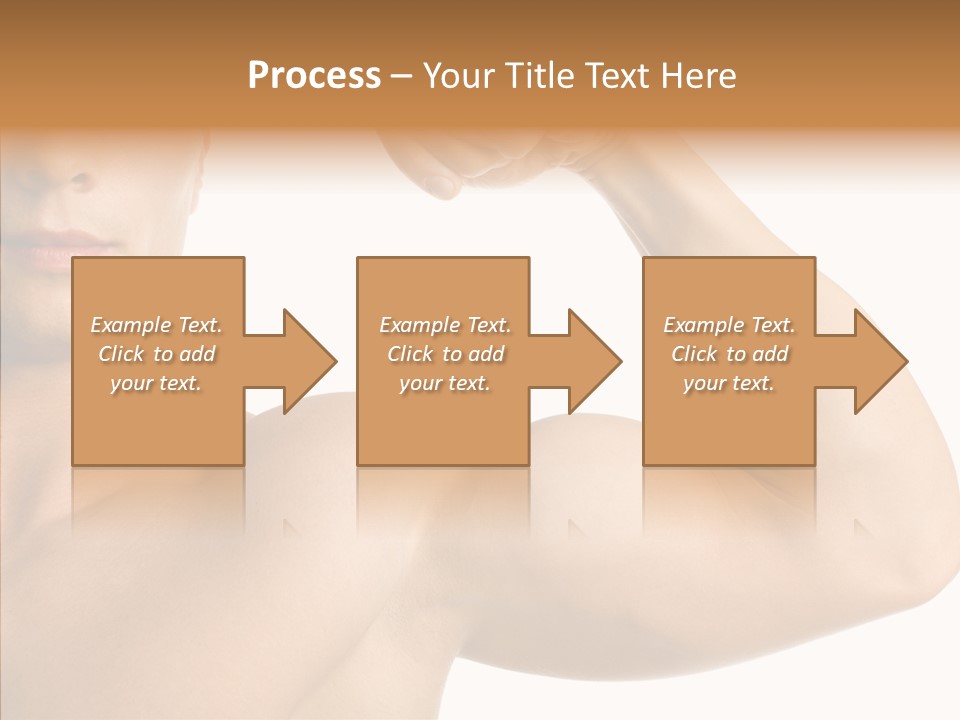 Process – Your Title Text Here

Example Text. Click to add your text.

Example Text. Click to add your text.

Example Text. Click to add your text.